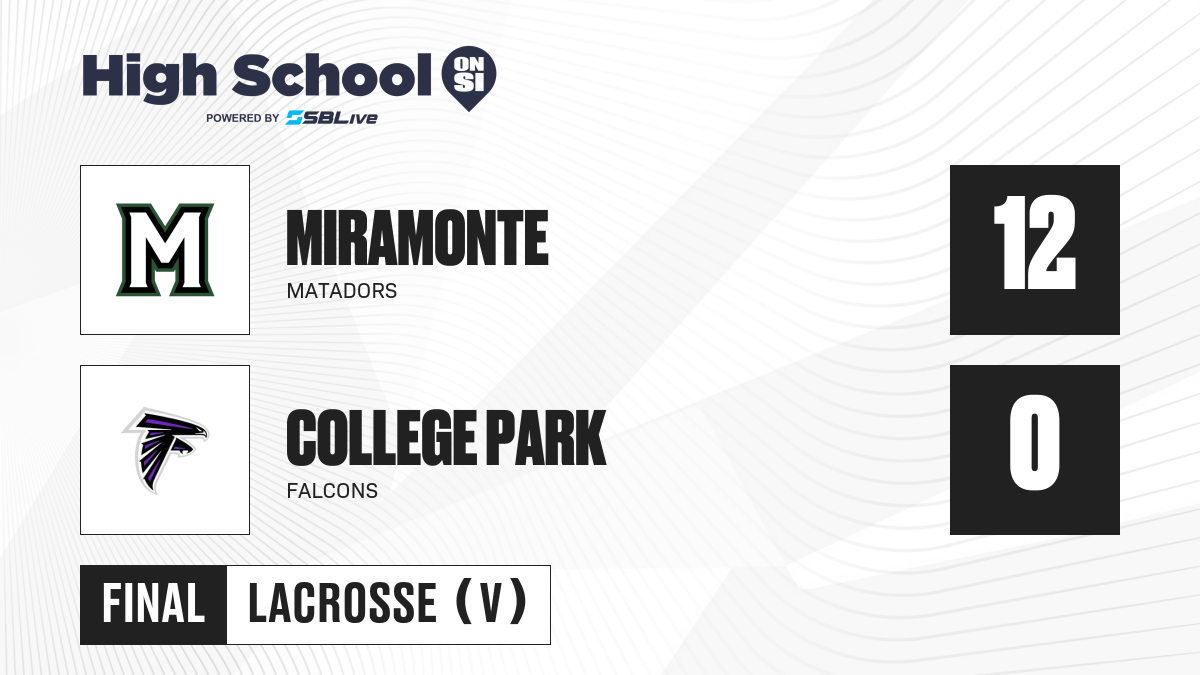 High School ON SI
POWERED BY SBLive

M

MIRAMONTE
MATADORS

12

COLLEGE PARK
FALCONS

0

FINAL LACROSSE (V)